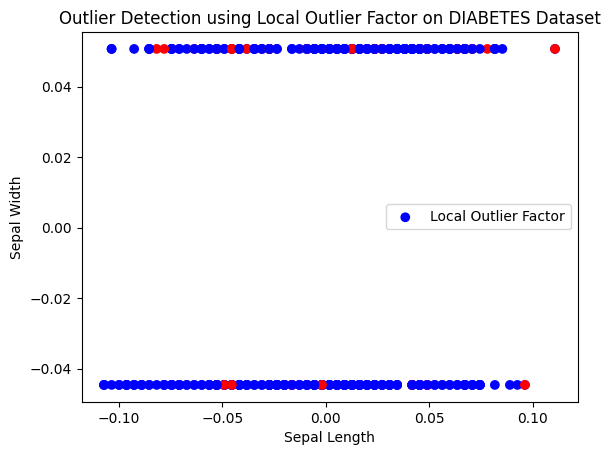 Outlier Detection using Local Outlier Factor on DIABETES Dataset

0.04
0.02
0.00
−0.02
−0.04

Sepal Width

Local Outlier Factor

−0.10
−0.05
0.00
0.05
0.10

Sepal Length